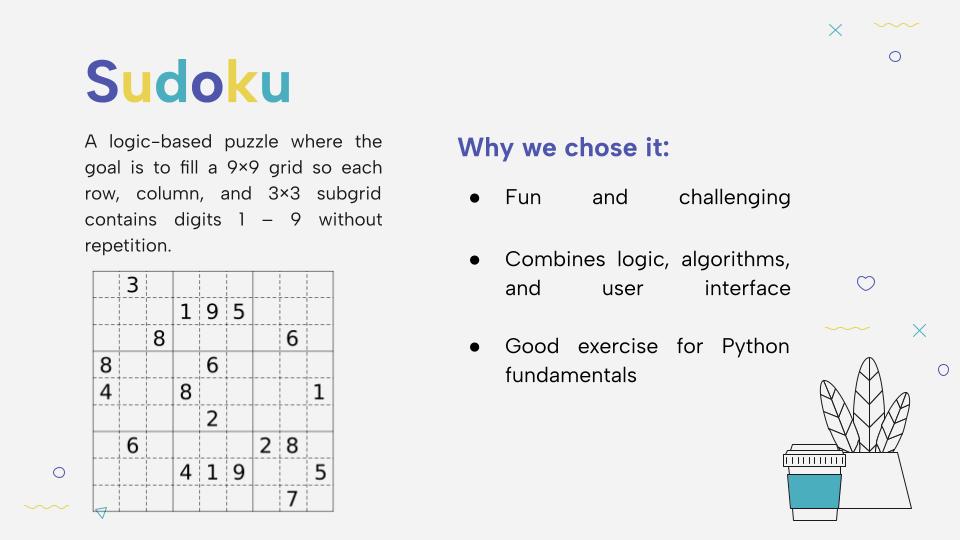 Sudoku

A logic-based puzzle where the goal is to fill a 9×9 grid so each row, column, and 3×3 subgrid contains digits 1 – 9 without repetition.

|   |   |   |   |   |   |   |   |   |
|---|---|---|---|---|---|---|---|---|
|   | 3 |   |   |   |   |   |   |   |
|   |   |   | 1 | 9 | 5 |   |   |   |
|   |   | 8 |   |   |   |   | 6 |   |
| 8 |   |   |   | 6 |   |   |   |   |
| 4 |   |   | 8 |   |   |   |   | 1 |
|   |   |   |   | 2 |   |   |   |   |
|   | 6 |   |   |   |   | 2 | 8 |   |
|   |   |   | 4 | 1 | 9 |   |   | 5 |
|   |   |   |   |   |   |   | 7 |   |

Why we chose it:

● Fun and challenging

● Combines logic, algorithms, and user interface

● Good exercise for Python fundamentals